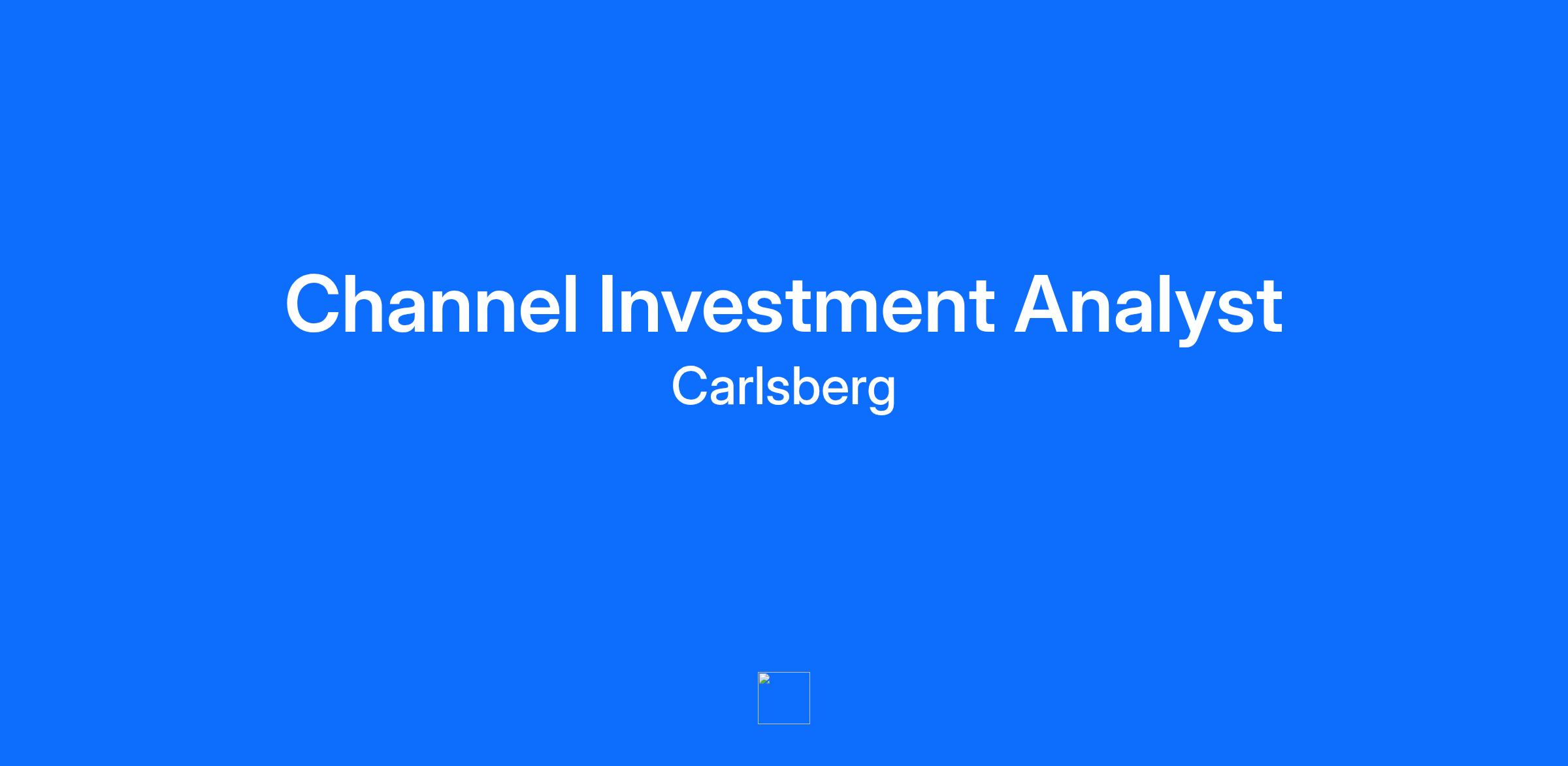 Channel Investment Analyst
Carlsberg